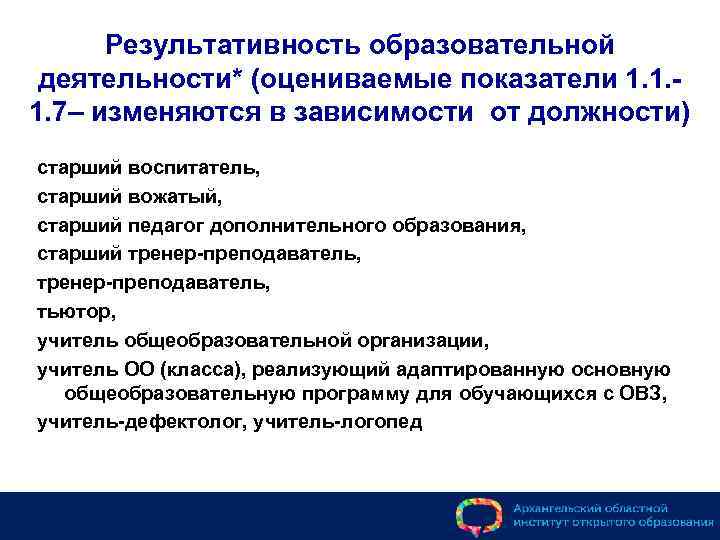 Результативность образовательной деятельности* (оцениваемые показатели 1.1.-1.7– изменяются в зависимости от должности)

старший воспитатель,
старший вожатый,
старший педагог дополнительного образования,
старший тренер-преподаватель,
тренер-преподаватель,
тьютор,
учитель общеобразовательной организации,
учитель ОО (класса), реализующий адаптированную основную общеобразовательную программу для обучающихся с ОВЗ,
учитель-дефектолог, учитель-логопед

Архангельский областной институт открытого образования